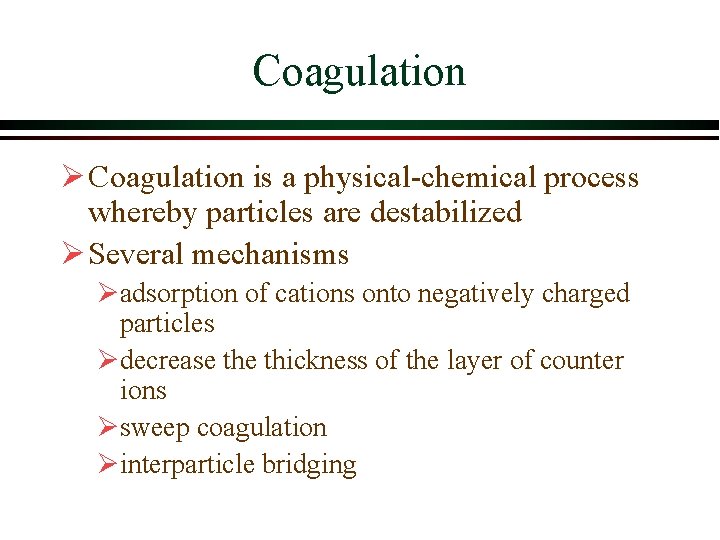 Coagulation

➢ Coagulation is a physical-chemical process whereby particles are destabilized

➢ Several mechanisms

➢ adsorption of cations onto negatively charged particles

➢ decrease the thickness of the layer of counter ions

➢ sweep coagulation

➢ interparticle bridging